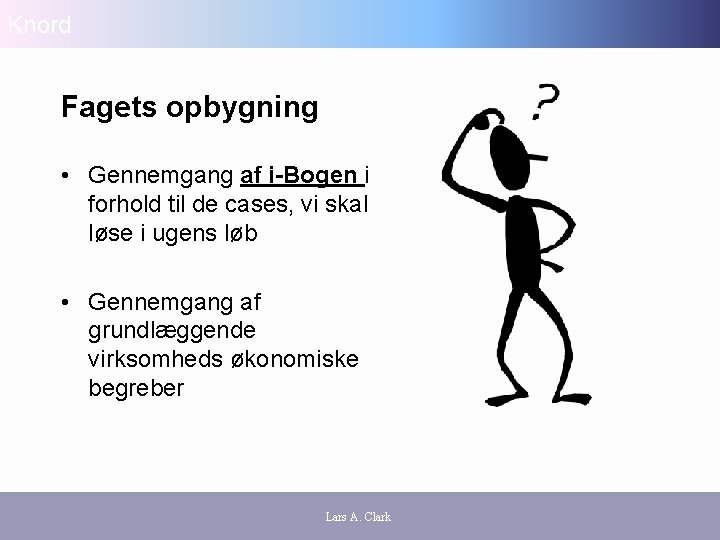 Knord

Fagets opbygning

• Gennemgang af i-Bogen i forhold til de cases, vi skal løse i ugens løb

• Gennemgang af grundlæggende virksomheds økonomiske begreber

?

Lars A. Clark